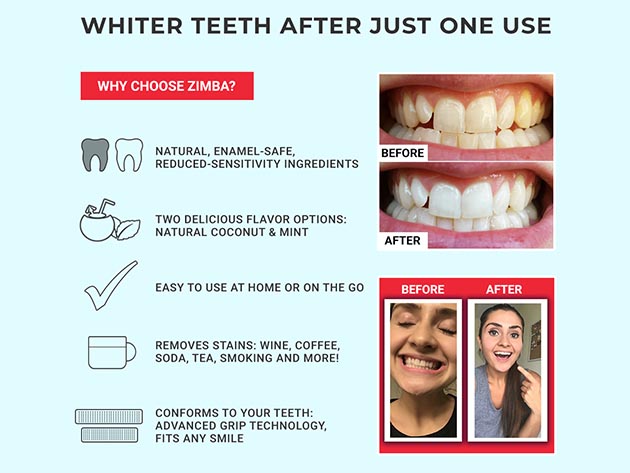 WHITER TEETH AFTER JUST ONE USE

WHY CHOOSE ZIMBA?

NATURAL, ENAMEL-SAFE, REDUCED-SENSITIVITY INGREDIENTS

TWO DELICIOUS FLAVOR OPTIONS: NATURAL COCONUT & MINT

EASY TO USE AT HOME OR ON THE GO

REMOVES STAINS: WINE, COFFEE, SODA, TEA, SMOKING AND MORE!

CONFORMS TO YOUR TEETH: ADVANCED GRIP TECHNOLOGY, FITS ANY SMILE

BEFORE

AFTER

BEFORE

AFTER